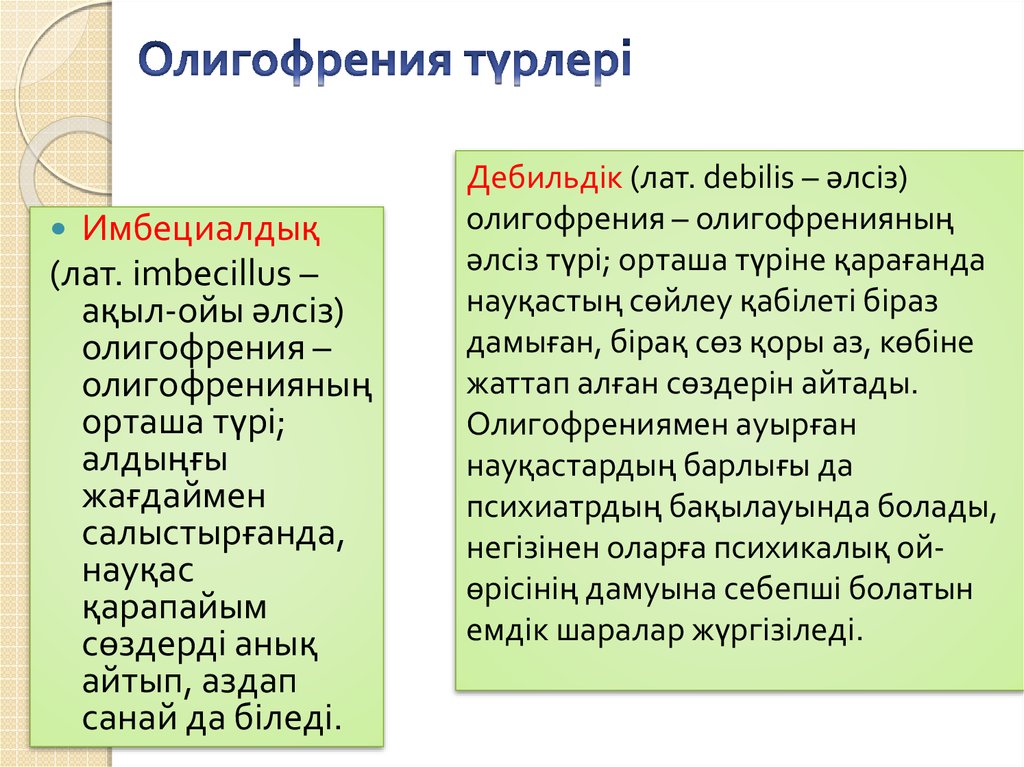 Олигофрения түрлері

Имбециалдық
(лат. imbecillus – ақыл-ойы әлсіз) олигофрения – олигофренияның орташа түрі; алдыңғы жағдаймен салыстырғанда, науқас қарапайым сөздерді анық айтып, аздап санай да біледі.

Дебильдік (лат. debilis – әлсіз) олигофрения – олигофренияның әлсіз түрі; орташа түріне қарағанда науқастың сөйлеу қабілеті біраз дамыған, бірақ сөз қоры аз, көбіне жаттап алған сөздерін айтады. Олигофрениямен ауырған науқастардың барлығы да психиатрдың бақылауында болады, негізінен оларға психикалық ой-өрісінің дамуына себепші болатын емдік шаралар жүргізіледі.